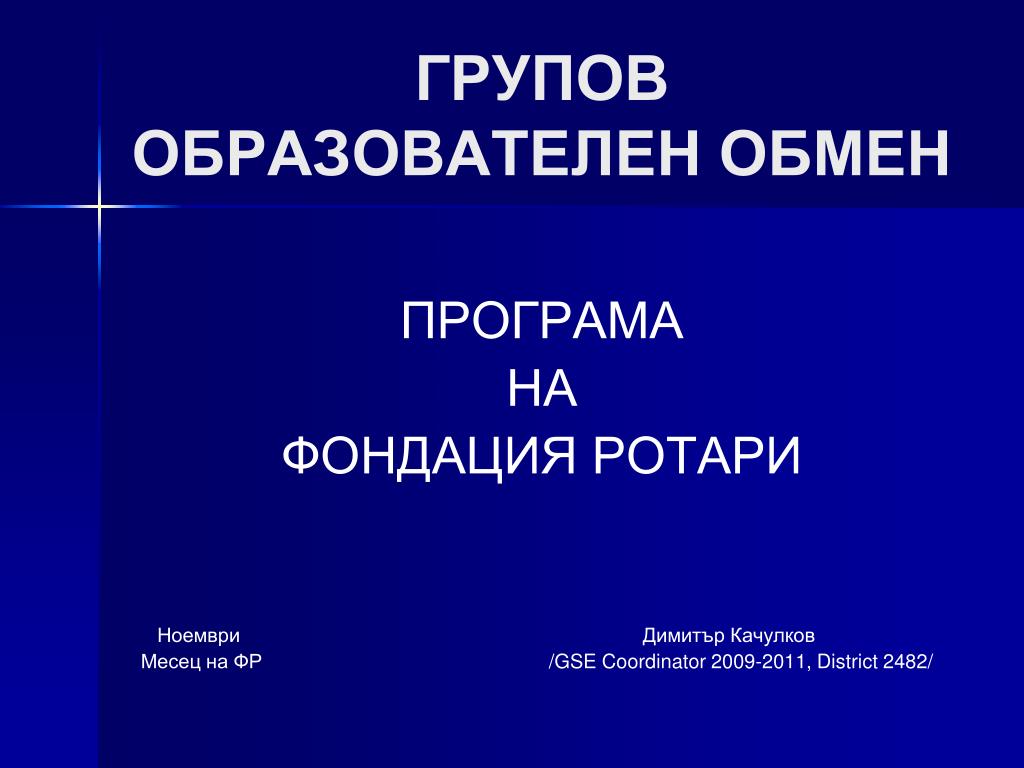 ГРУПОВ
ОБРАЗОВАТЕЛЕН ОБМЕН

ПРОГРАМА
НА
ФОНДАЦИЯ РОТАРИ

Ноември
Месец на ФР

Димитър Качулков
/GSE Coordinator 2009-2011, District 2482/